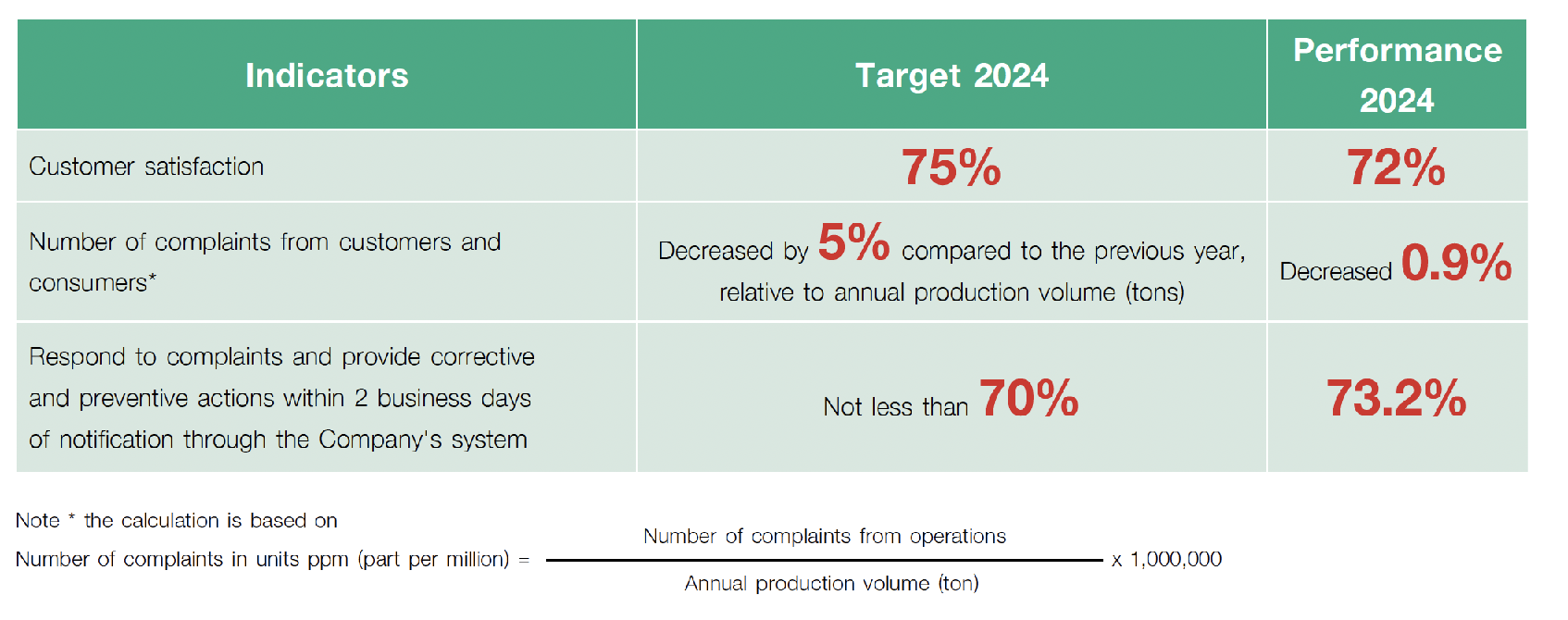 | Indicators | Target 2024 | Performance 2024 |
|---|---|---|
| Customer satisfaction | 75% | 72% |
| Number of complaints from customers and consumers* | Decreased by 5% compared to the previous year, relative to annual production volume (tons) | Decreased 0.9% |
| Respond to complaints and provide corrective and preventive actions within 2 business days of notification through the Company's system | Not less than 70% | 73.2% |

Note * the calculation is based on

Number of complaints in units ppm (part per million) = $\frac{\text{Number of complaints from operations}}{\text{Annual production volume (ton)}}$ x 1,000,000